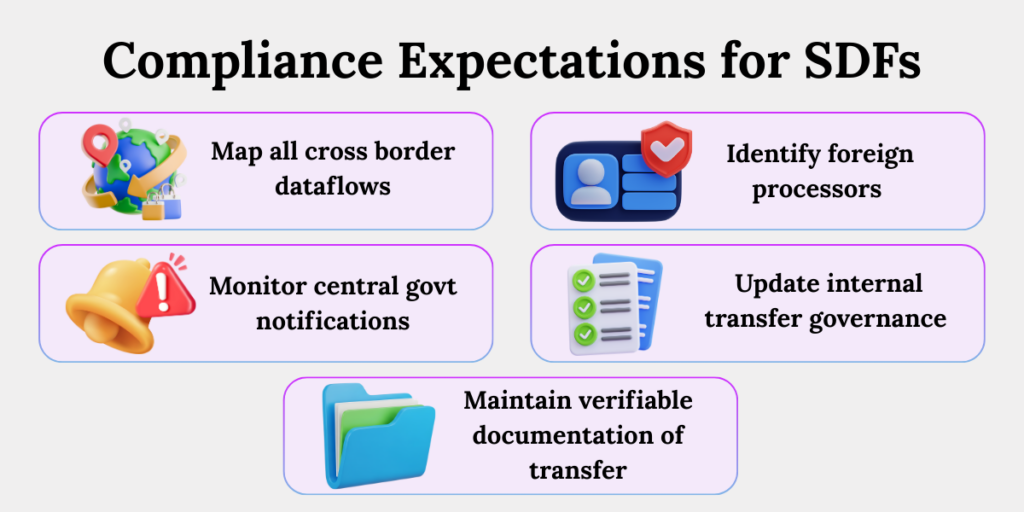 Compliance Expectations for SDFs

Map all cross border dataflows

Identify foreign processors

Monitor central govt notifications

Update internal transfer governance

Maintain verifiable documentation of transfer